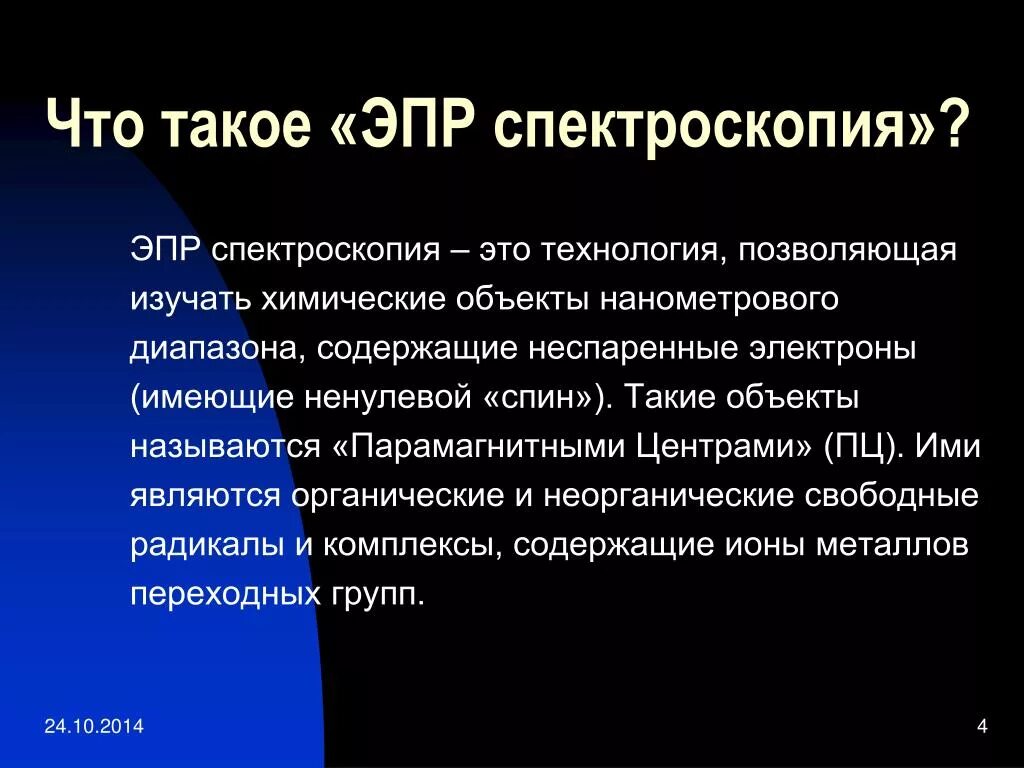 Что такое «ЭПР спектроскопия»?

ЭПР спектроскопия – это технология, позволяющая изучать химические объекты нанометрового диапазона, содержащие неспаренные электроны (имеющие ненулевой «спин»). Такие объекты называются «Парамагнитными Центрами» (ПЦ). Ими являются органические и неорганические свободные радикалы и комплексы, содержащие ионы металлов переходных групп.

24.10.2014

4